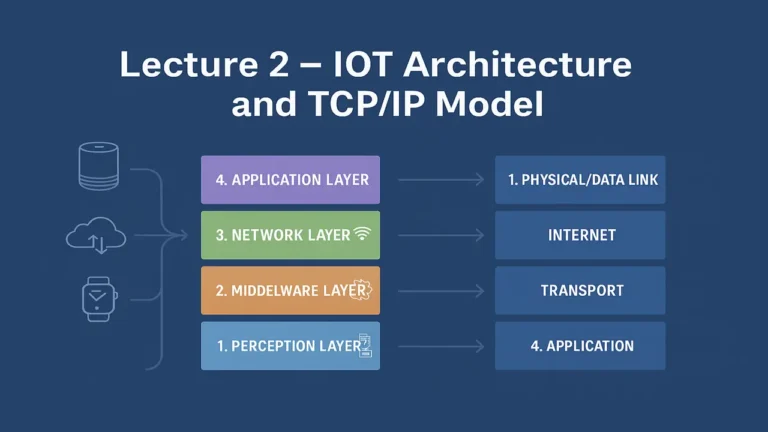 Lecture 2 – IOT Architecture and TCP/IP Model

4. APPLICATION LAYER

3. NETWORK LAYER

2. MIDDELWARE LAYER

1. PERCEPTION LAYER

1. PHYSICAL/DATA LINK

INTERNET

TRANSPORT

4. APPLICATION